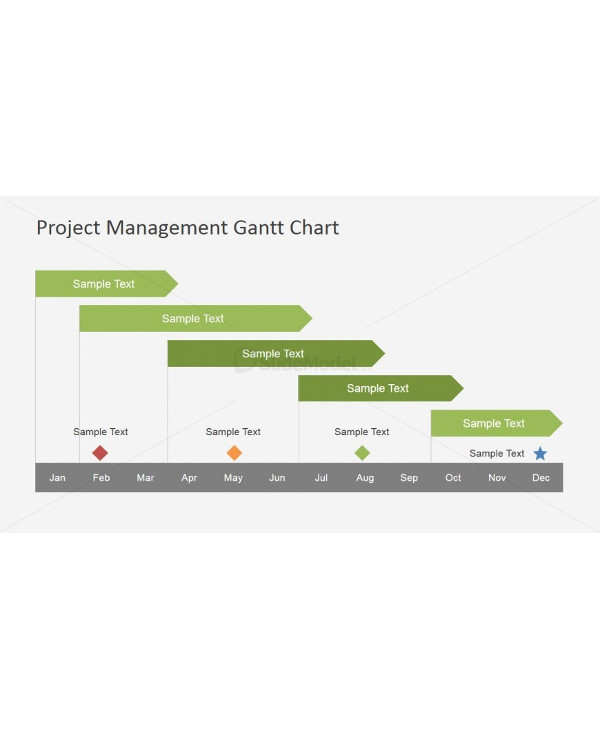 Project Management Gantt Chart

Sample Text

Sample Text

Sample Text

SlideModel

Sample Text

Sample Text

Sample Text

Sample Text

Sample Text

Sample Text

Jan Feb Mar Apr May Jun Jul Aug Sep Oct Nov Dec